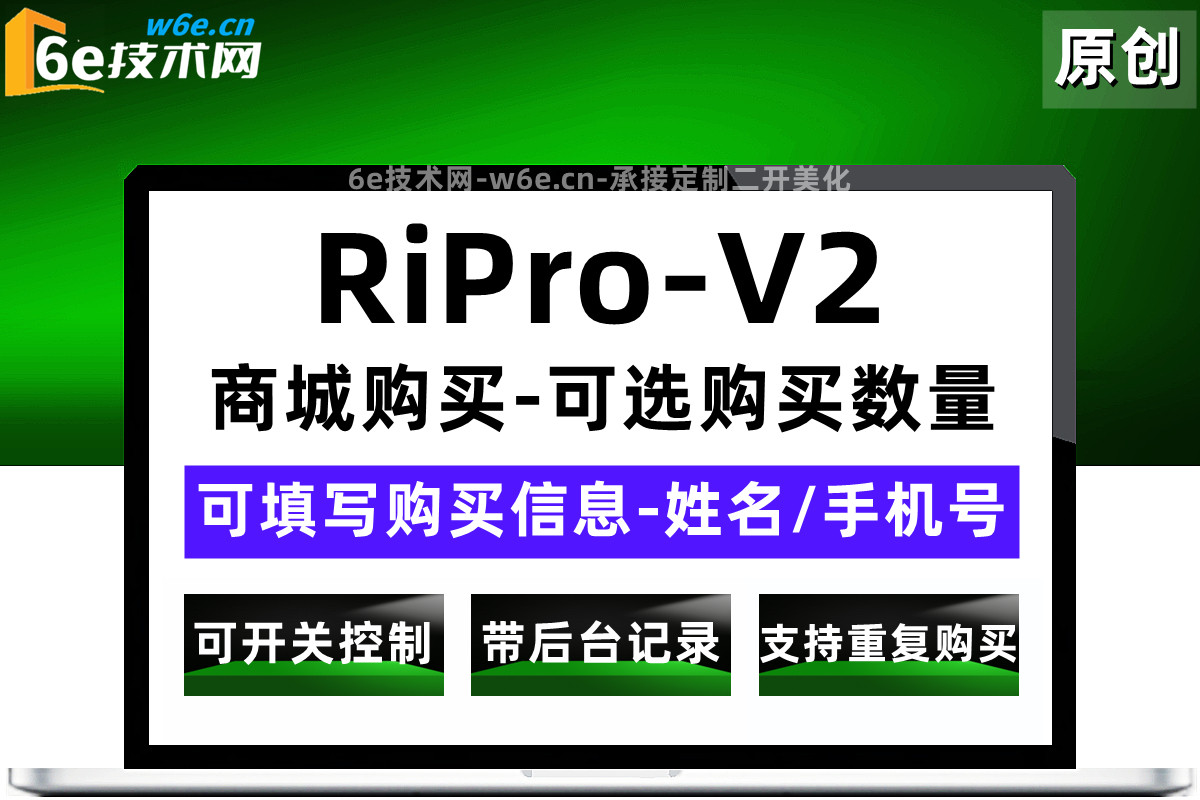 w6e.cn
6e技术网

原创

6e技术网-w6e.cn-承接定制二开美化

RiPro-V2

商城购买-可选购买数量

可填写购买信息-姓名/手机号

可开关控制

带后台记录

支持重复购买